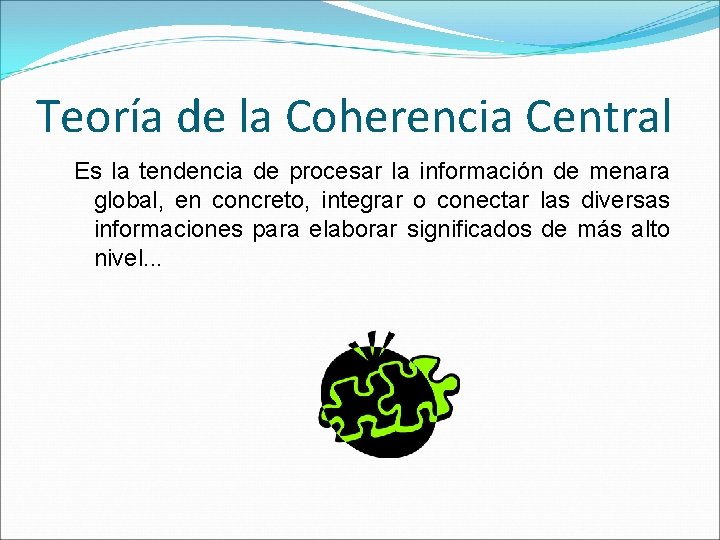 Teoría de la Coherencia Central

Es la tendencia de procesar la información de menara global, en concreto, integrar o conectar las diversas informaciones para elaborar significados de más alto nivel...